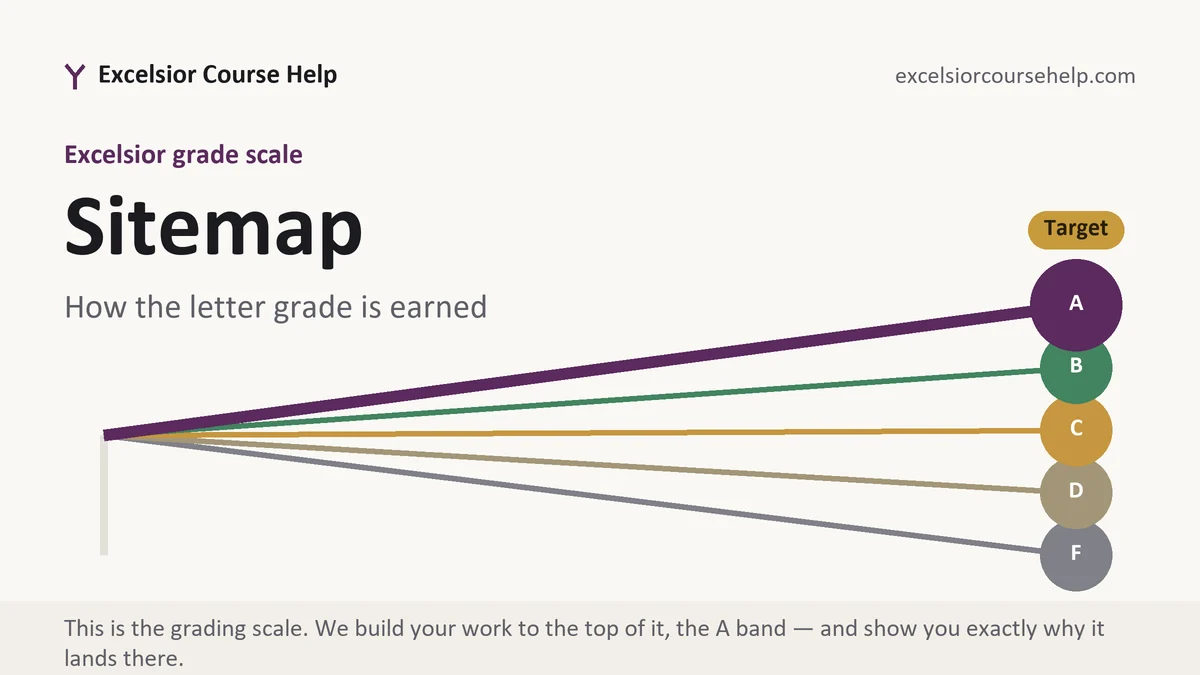 Excelsior Course Help

excelsiorcoursehelp.com

Excelsior grade scale

Sitemap

How the letter grade is earned

Target

A

B

C

D

F

This is the grading scale. We build your work to the top of it, the A band — and show you exactly why it lands there.